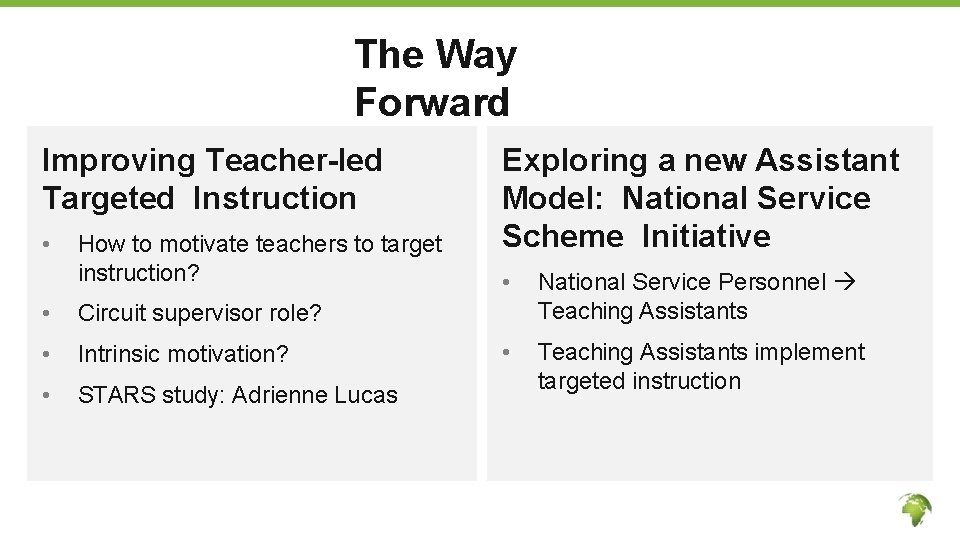 The Way Forward

Improving Teacher-led Targeted Instruction

• How to motivate teachers to target instruction?
• Circuit supervisor role?
• Intrinsic motivation?
• STARS study: Adrienne Lucas

Exploring a new Assistant Model: National Service Scheme Initiative

• National Service Personnel → Teaching Assistants
• Teaching Assistants implement targeted instruction